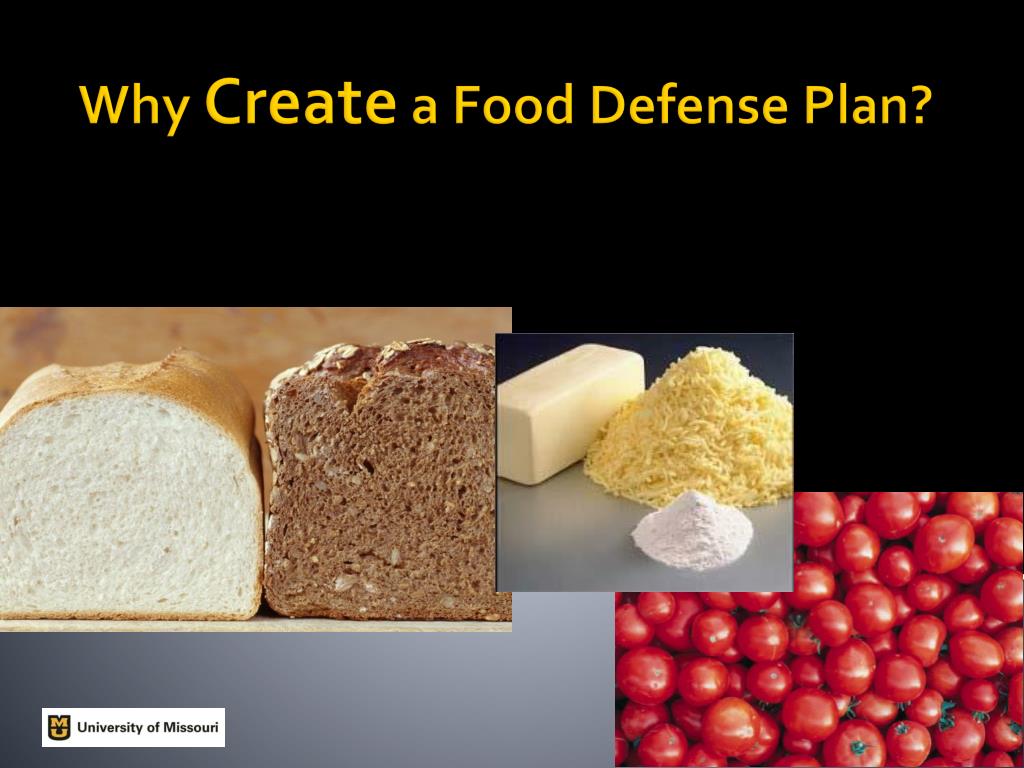 Why Create a Food Defense Plan?

MU University of Missouri